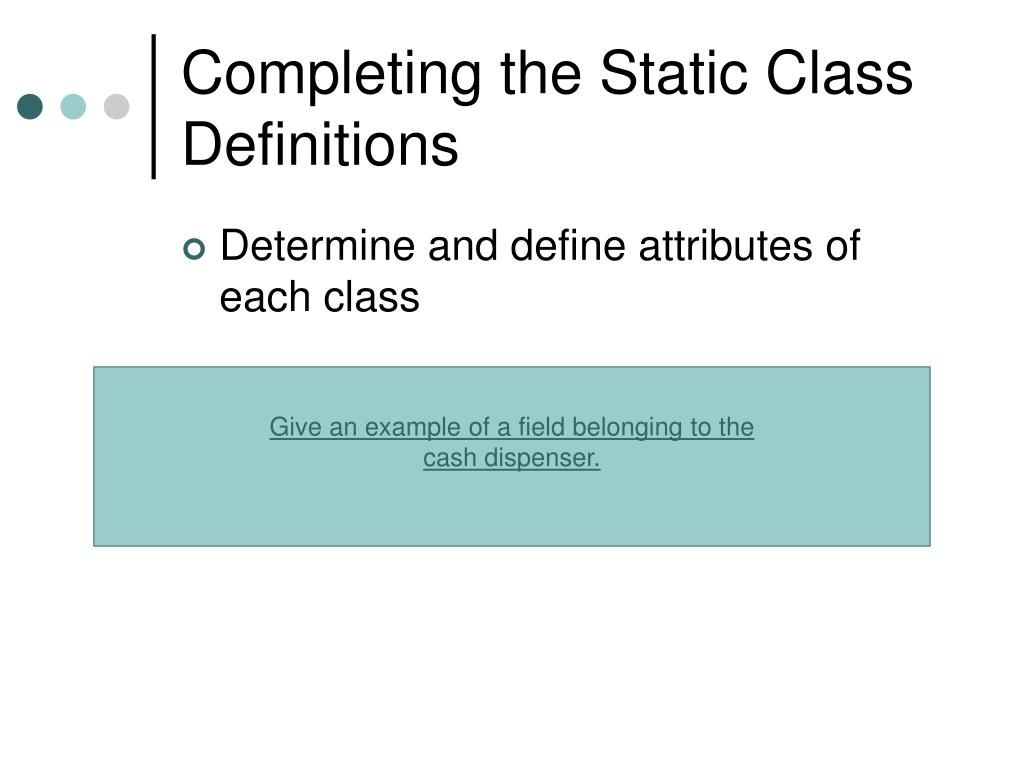 Completing the Static Class Definitions

Determine and define attributes of each class

Give an example of a field belonging to the cash dispenser.